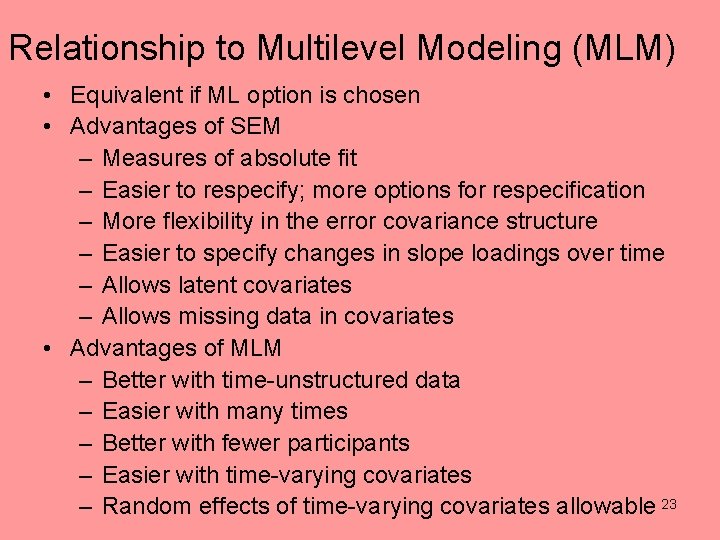 Relationship to Multilevel Modeling (MLM)

• Equivalent if ML option is chosen
• Advantages of SEM
– Measures of absolute fit
– Easier to respecify; more options for respecification
– More flexibility in the error covariance structure
– Easier to specify changes in slope loadings over time
– Allows latent covariates
– Allows missing data in covariates
• Advantages of MLM
– Better with time-unstructured data
– Easier with many times
– Better with fewer participants
– Easier with time-varying covariates
– Random effects of time-varying covariates allowable

23